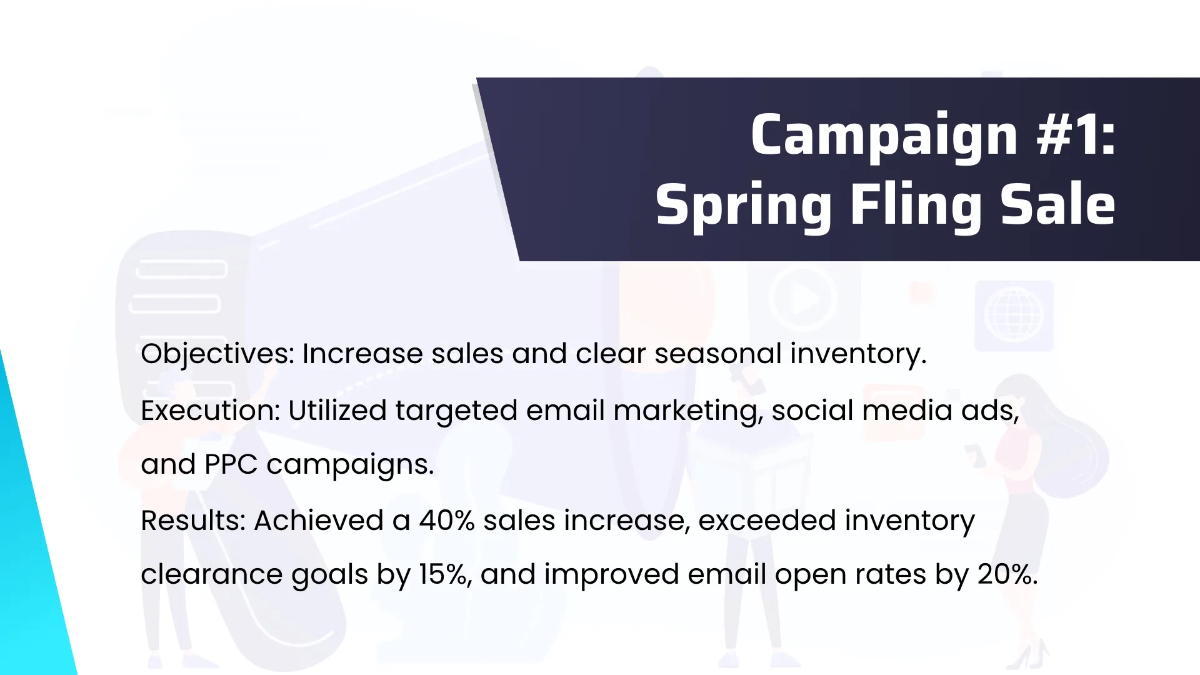 Campaign #1:
Spring Fling Sale

Objectives: Increase sales and clear seasonal inventory.
Execution: Utilized targeted email marketing, social media ads, and PPC campaigns.
Results: Achieved a 40% sales increase, exceeded inventory clearance goals by 15%, and improved email open rates by 20%.